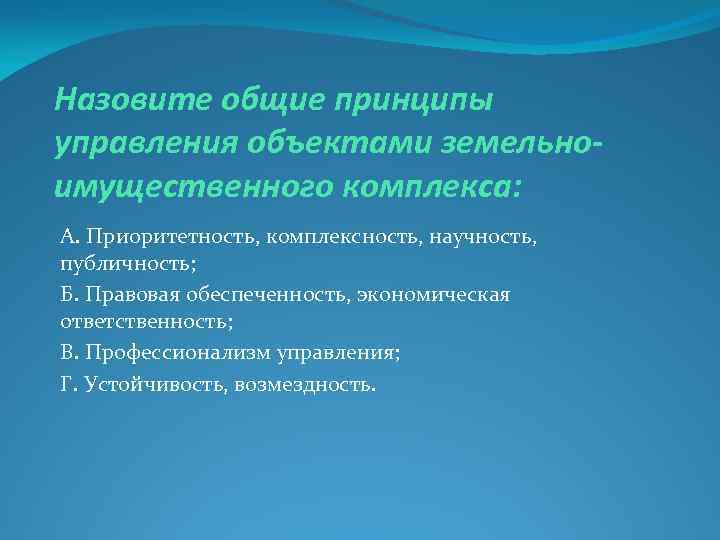 Назовите общие принципы управления объектами земельно-имущественного комплекса:

А. Приоритетность, комплексность, научность, публичность;

Б. Правовая обеспеченность, экономическая ответственность;

В. Профессионализм управления;

Г. Устойчивость, возмездность.